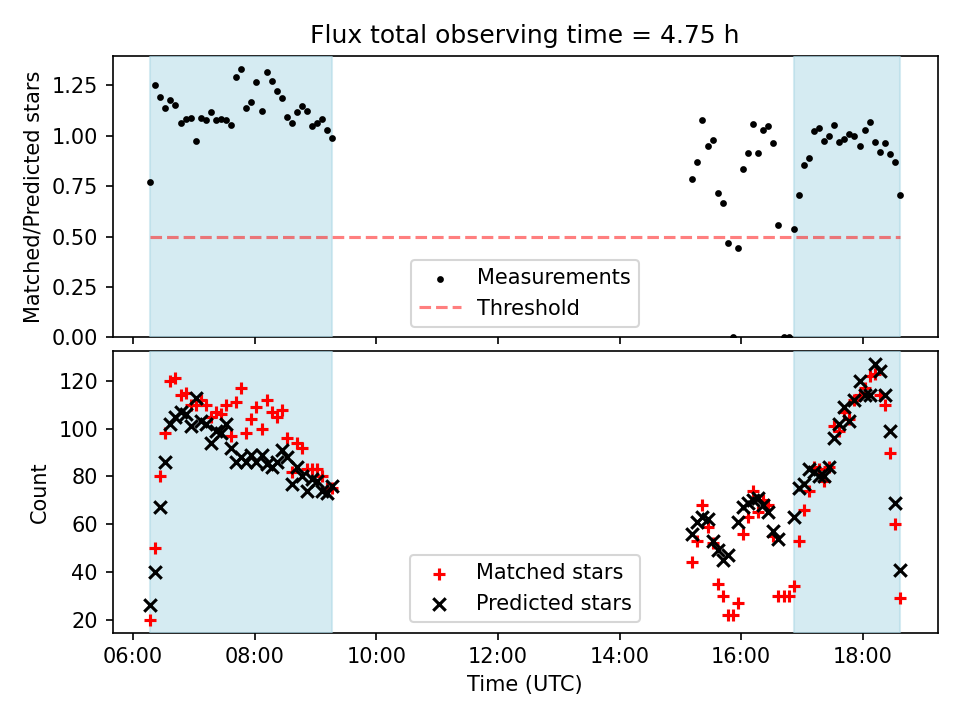 Flux total observing time = 4.75 h

Matched/Predicted stars

1.25
1.00
0.75
0.50
0.25
0.00

Measurements
Threshold

Count

120
100
80
60
40
20

Matched stars
Predicted stars

06:00
08:00
10:00
12:00
14:00
16:00
18:00

Time (UTC)